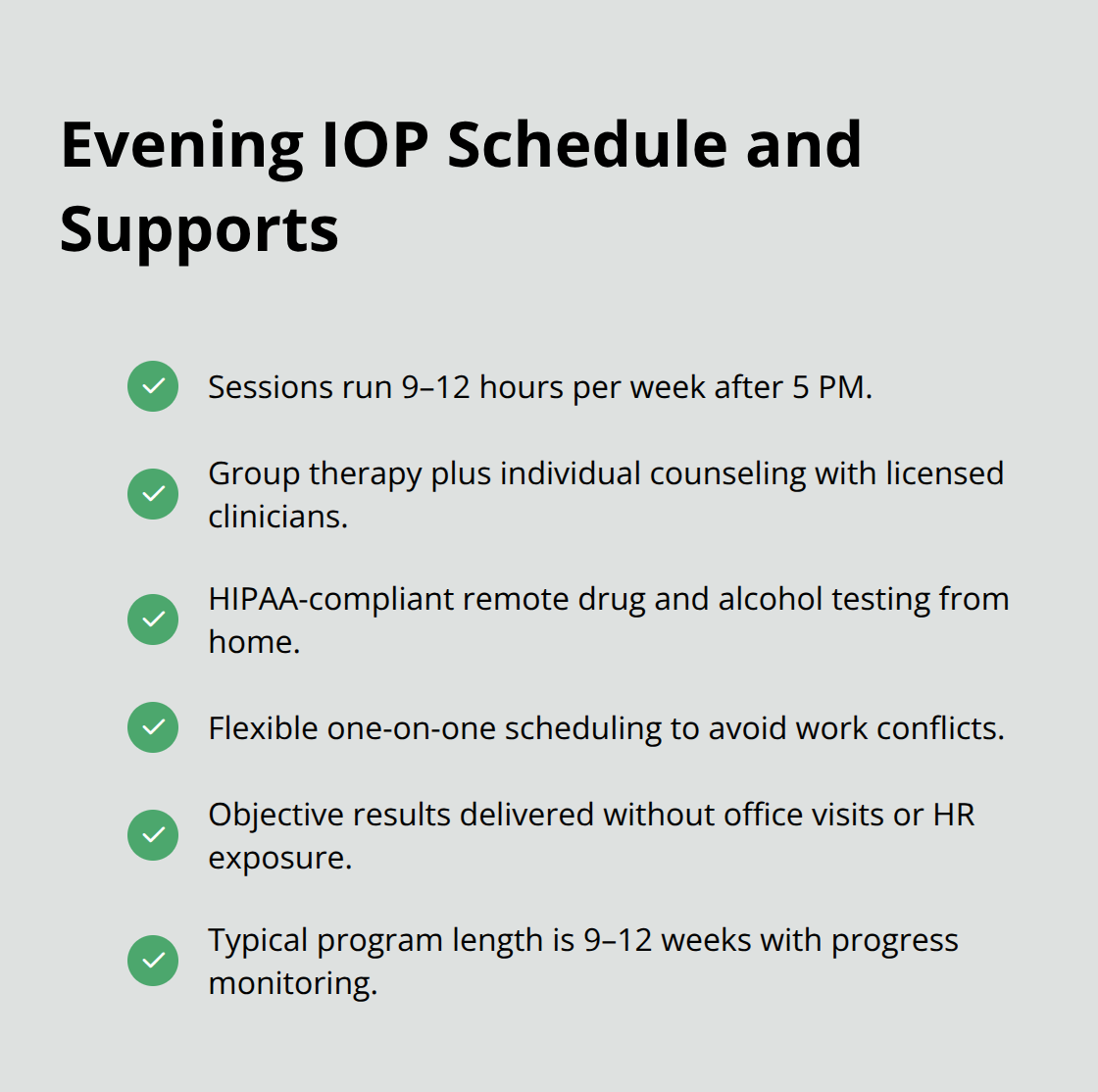 Evening IOP Schedule and Supports

Sessions run 9–12 hours per week after 5 PM.

Group therapy plus individual counseling with licensed clinicians.

HIPAA-compliant remote drug and alcohol testing from home.

Flexible one-on-one scheduling to avoid work conflicts.

Objective results delivered without office visits or HR exposure.

Typical program length is 9–12 weeks with progress monitoring.